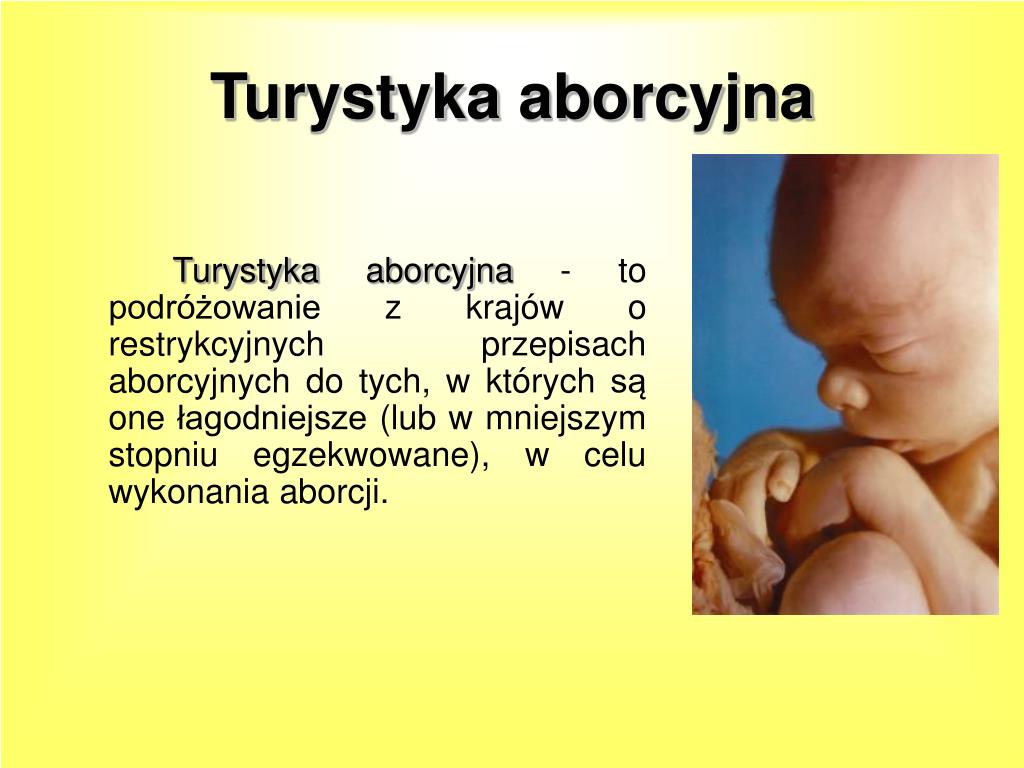 Turystyka aborcyjna

Turystyka aborcyjna - to podróżowanie z krajów o restrykcyjnych przepisach aborcyjnych do tych, w których są one łagodniejsze (lub w mniejszym stopniu egzekwowane), w celu wykonania aborcji.